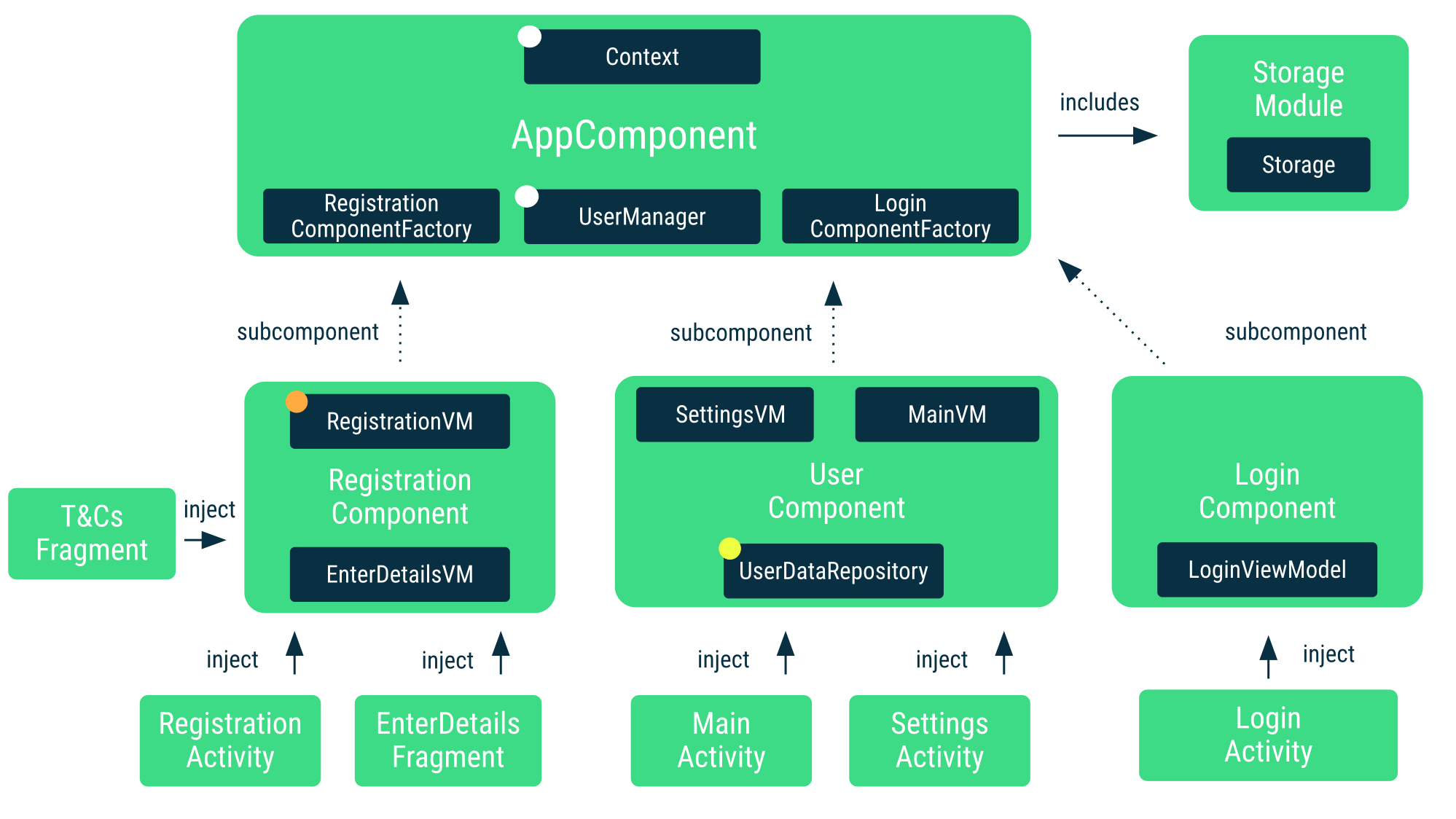 Context

AppComponent

Registration ComponentFactory

UserManager

Login ComponentFactory

includes

Storage Module

Storage

subcomponent

subcomponent

subcomponent

RegistrationVM

Registration Component

EnterDetailsVM

SettingsVM

MainVM

User Component

UserDataRepository

Login Component

LoginViewModel

T&Cs Fragment

inject

inject

inject

inject

inject

inject

Registration Activity

EnterDetails Fragment

Main Activity

Settings Activity

Login Activity